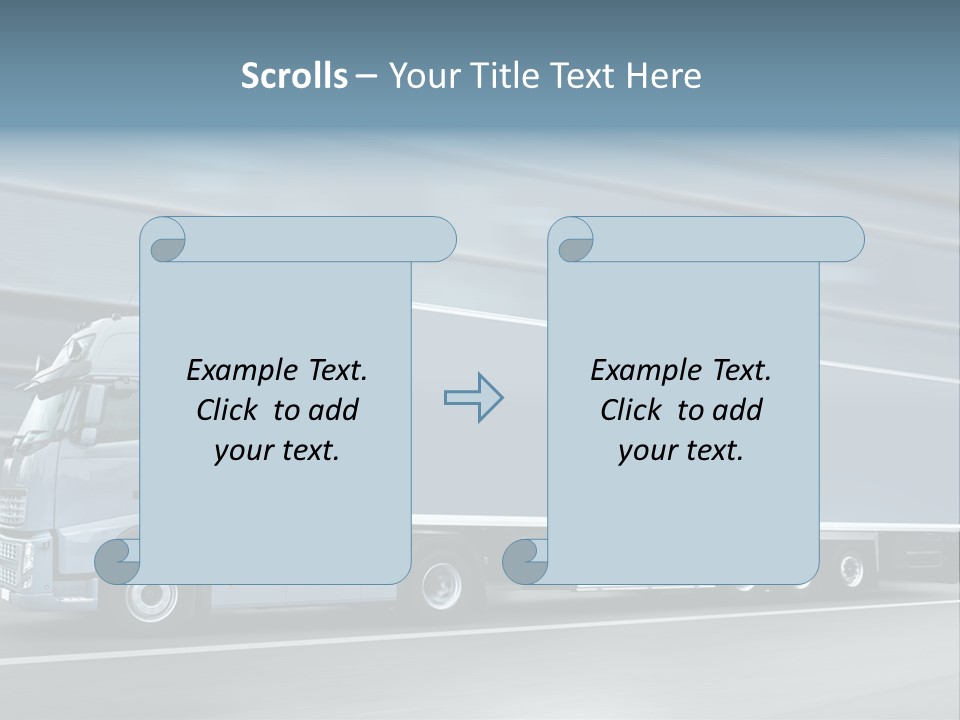 Scrolls – Your Title Text Here

Example Text. Click to add your text.

Example Text. Click to add your text.